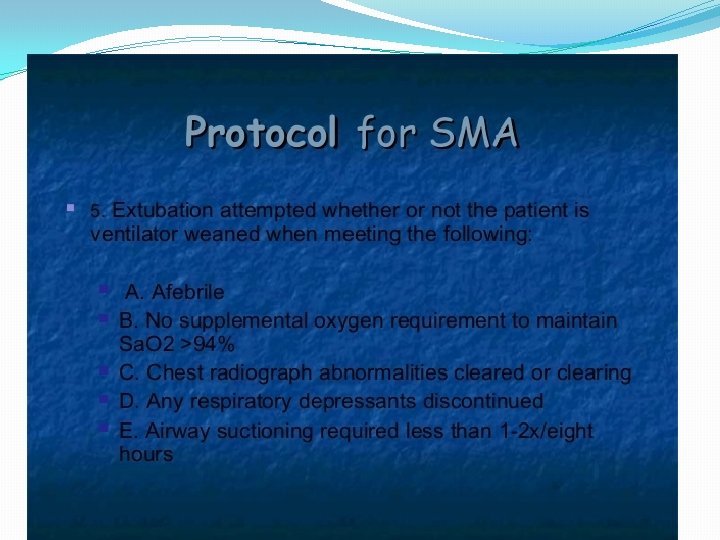 Protocol for SMA

5. Extubation attempted whether or not the patient is ventilator weaned when meeting the following:

A. Afebrile
B. No supplemental oxygen requirement to maintain SaO2 >94%
C. Chest radiograph abnormalities cleared or clearing
D. Any respiratory depressants discontinued
E. Airway suctioning required less than 1-2x/eight hours